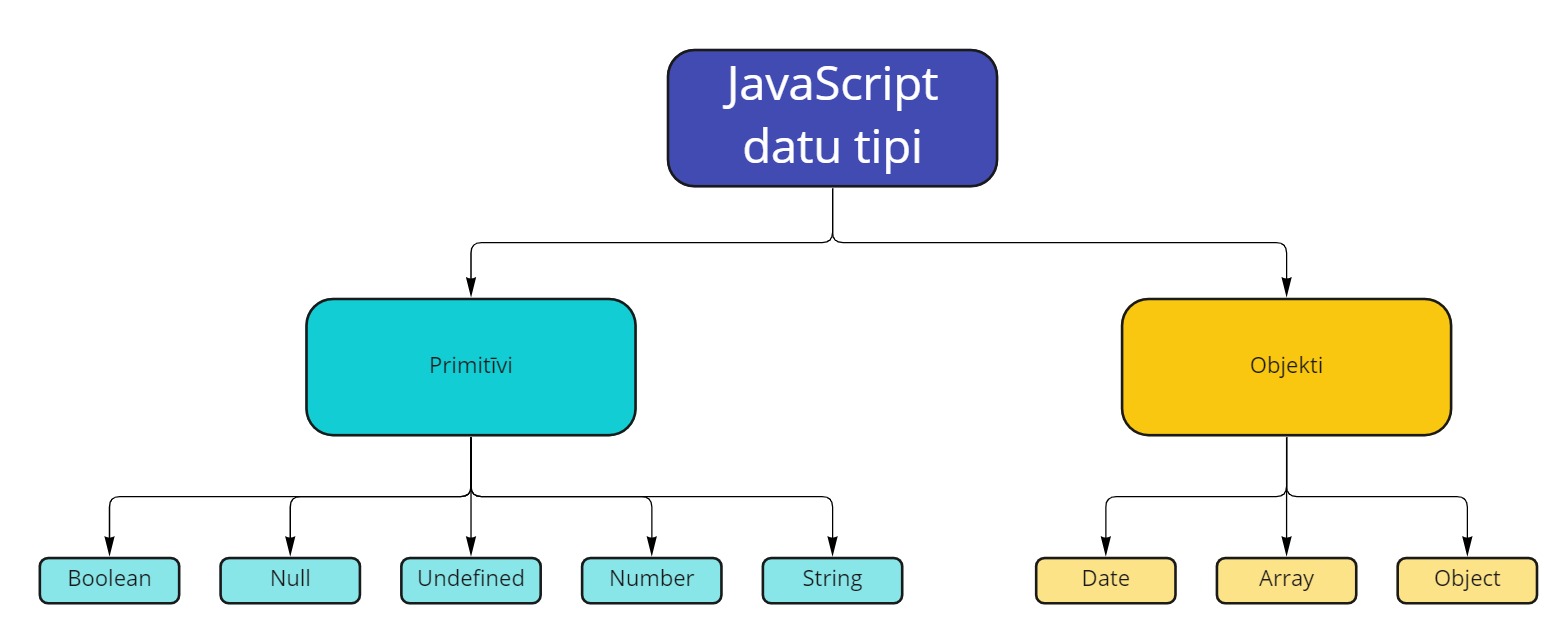 JavaScript datu tipi

Primitīvi

Objekti

Boolean

Null

Undefined

Number

String

Date

Array

Object